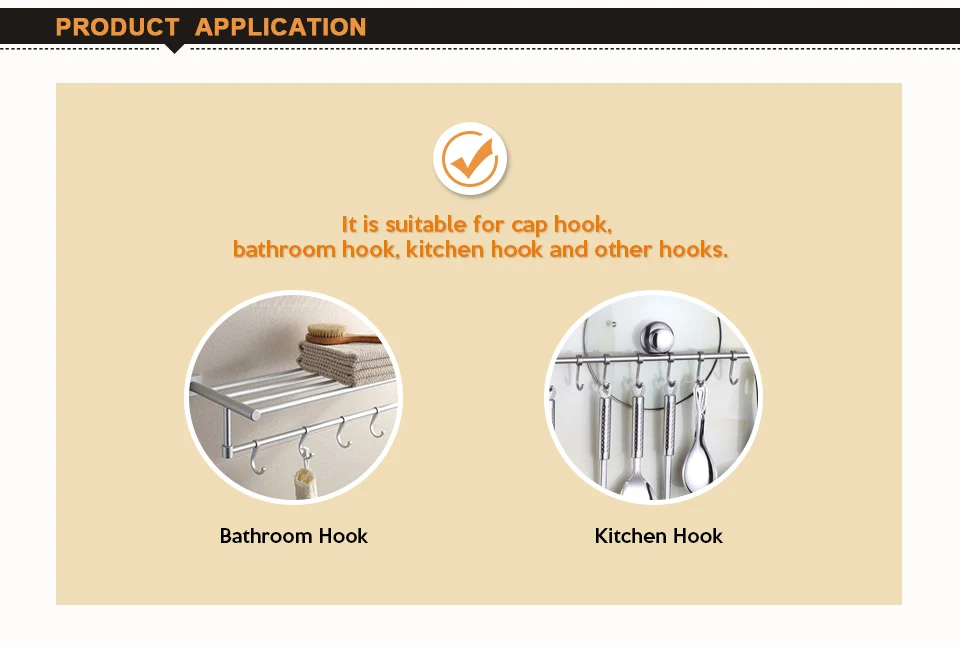 PRODUCT APPLICATION

It is suitable for cap hook, bathroom hook, kitchen hook and other hooks.

Bathroom Hook

Kitchen Hook